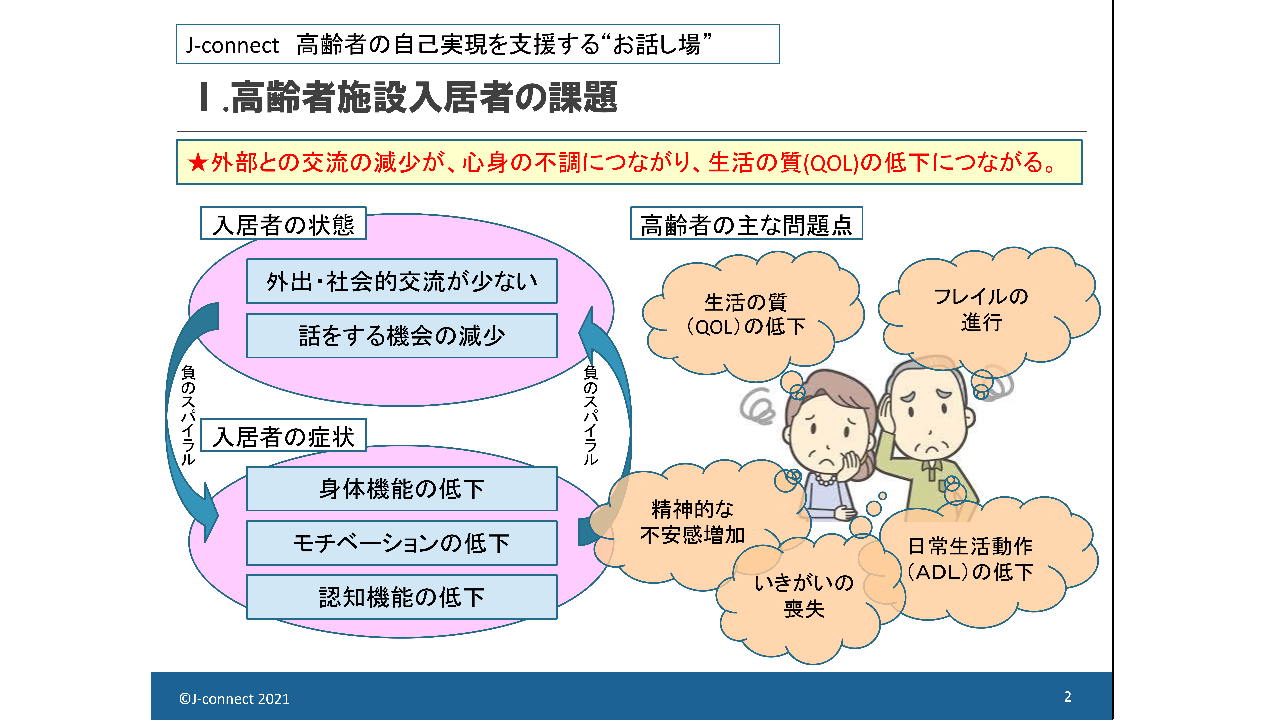 J-connect 高齢者の自己実現を支援する“お話し場”

Ⅰ.高齢者施設入居者の課題

★外部との交流の減少が、心身の不調につながり、生活の質(QOL)の低下につながる。

入居者の状態

外出・社会的交流が少ない

話をする機会の減少

負のスパイラル

負のスパイラル

入居者の症状

身体機能の低下

モチベーションの低下

認知機能の低下

高齢者の主な問題点

生活の質（QOL）の低下

フレイルの進行

精神的な不安感増加

いきがいの喪失

日常生活動作（ADL）の低下

©J-connect 2021

2